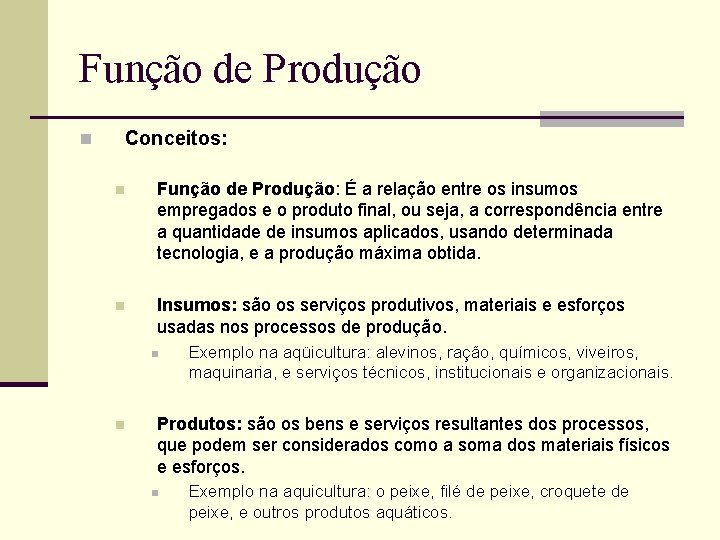 Função de Produção

Conceitos:

Função de Produção: É a relação entre os insumos empregados e o produto final, ou seja, a correspondência entre a quantidade de insumos aplicados, usando determinada tecnologia, e a produção máxima obtida.

Insumos: são os serviços produtivos, materiais e esforços usadas nos processos de produção.

Exemplo na aqüicultura: alevinos, ração, químicos, viveiros, maquinaria, e serviços técnicos, institucionais e organizacionais.

Produtos: são os bens e serviços resultantes dos processos, que podem ser considerados como a soma dos materiais físicos e esforços.

Exemplo na aquicultura: o peixe, filé de peixe, croquete de peixe, e outros produtos aquáticos.